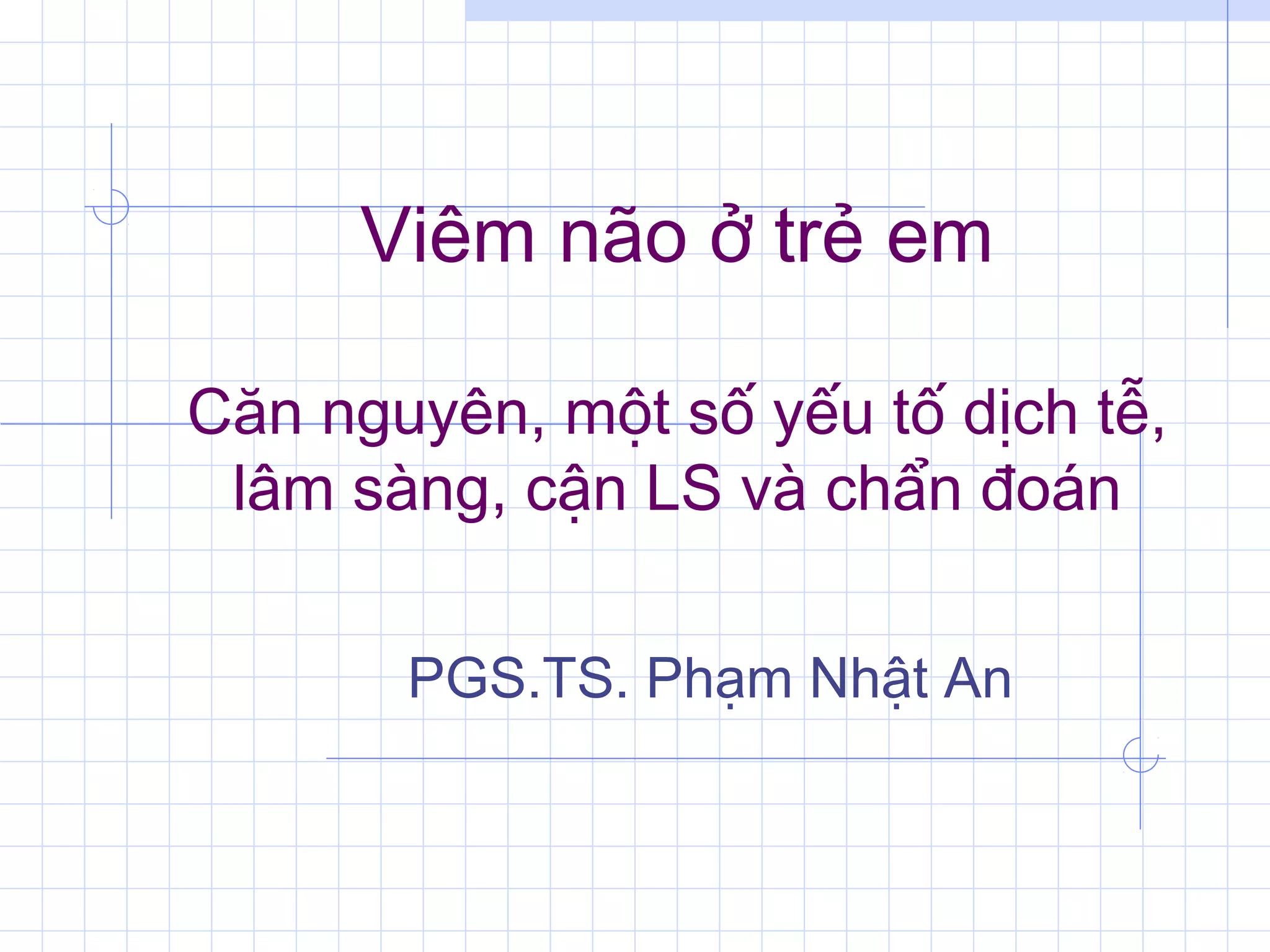 Viêm não ở trẻ em

Căn nguyên, một số yếu tố dịch tễ, lâm sàng, cận LS và chẩn đoán

PGS.TS. Phạm Nhật An